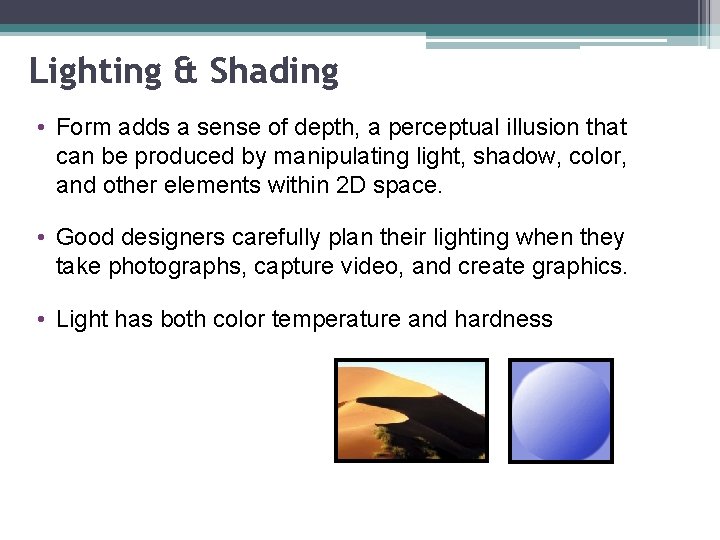 Lighting & Shading

• Form adds a sense of depth, a perceptual illusion that can be produced by manipulating light, shadow, color, and other elements within 2D space.

• Good designers carefully plan their lighting when they take photographs, capture video, and create graphics.

• Light has both color temperature and hardness